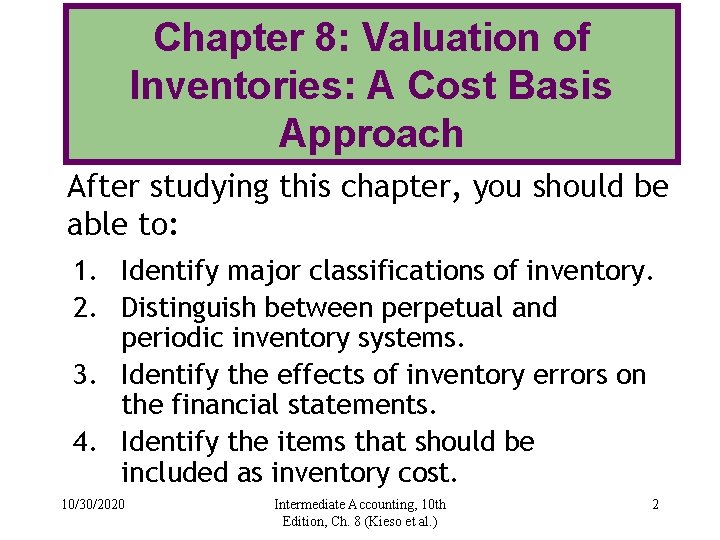 Chapter 8: Valuation of Inventories: A Cost Basis Approach

After studying this chapter, you should be able to:

1. Identify major classifications of inventory.
2. Distinguish between perpetual and periodic inventory systems.
3. Identify the effects of inventory errors on the financial statements.
4. Identify the items that should be included as inventory cost.

10/30/2020

Intermediate Accounting, 10th Edition, Ch. 8 (Kieso et al.)

2